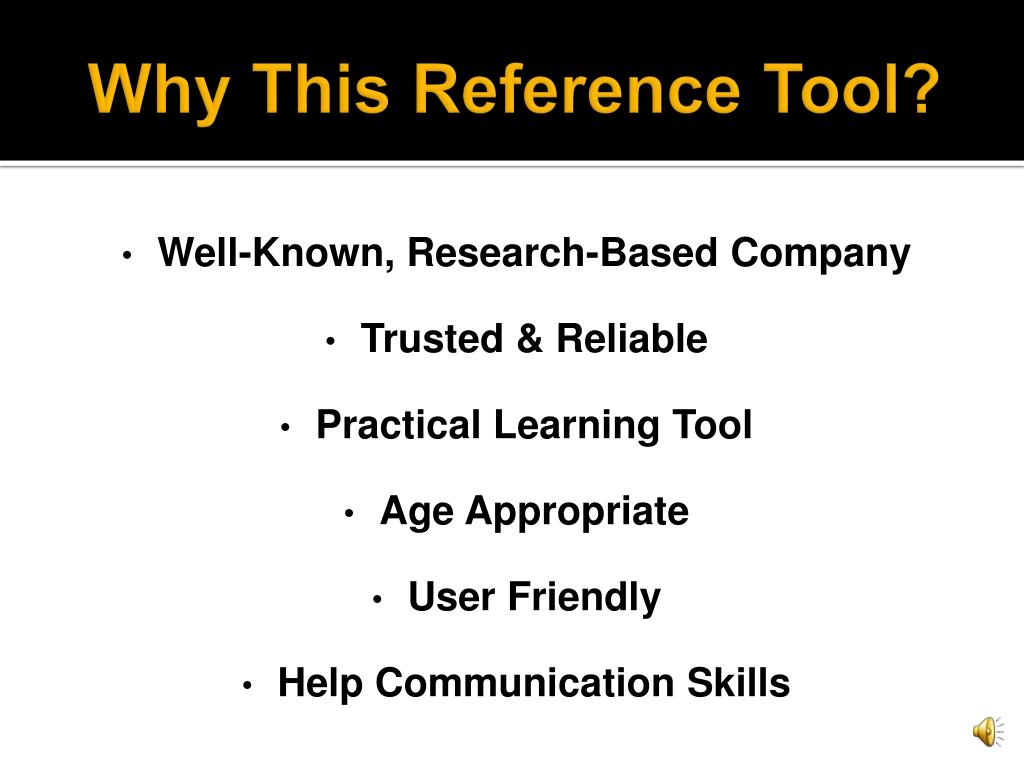 Why This Reference Tool?

• Well-Known, Research-Based Company

• Trusted & Reliable

• Practical Learning Tool

• Age Appropriate

• User Friendly

• Help Communication Skills